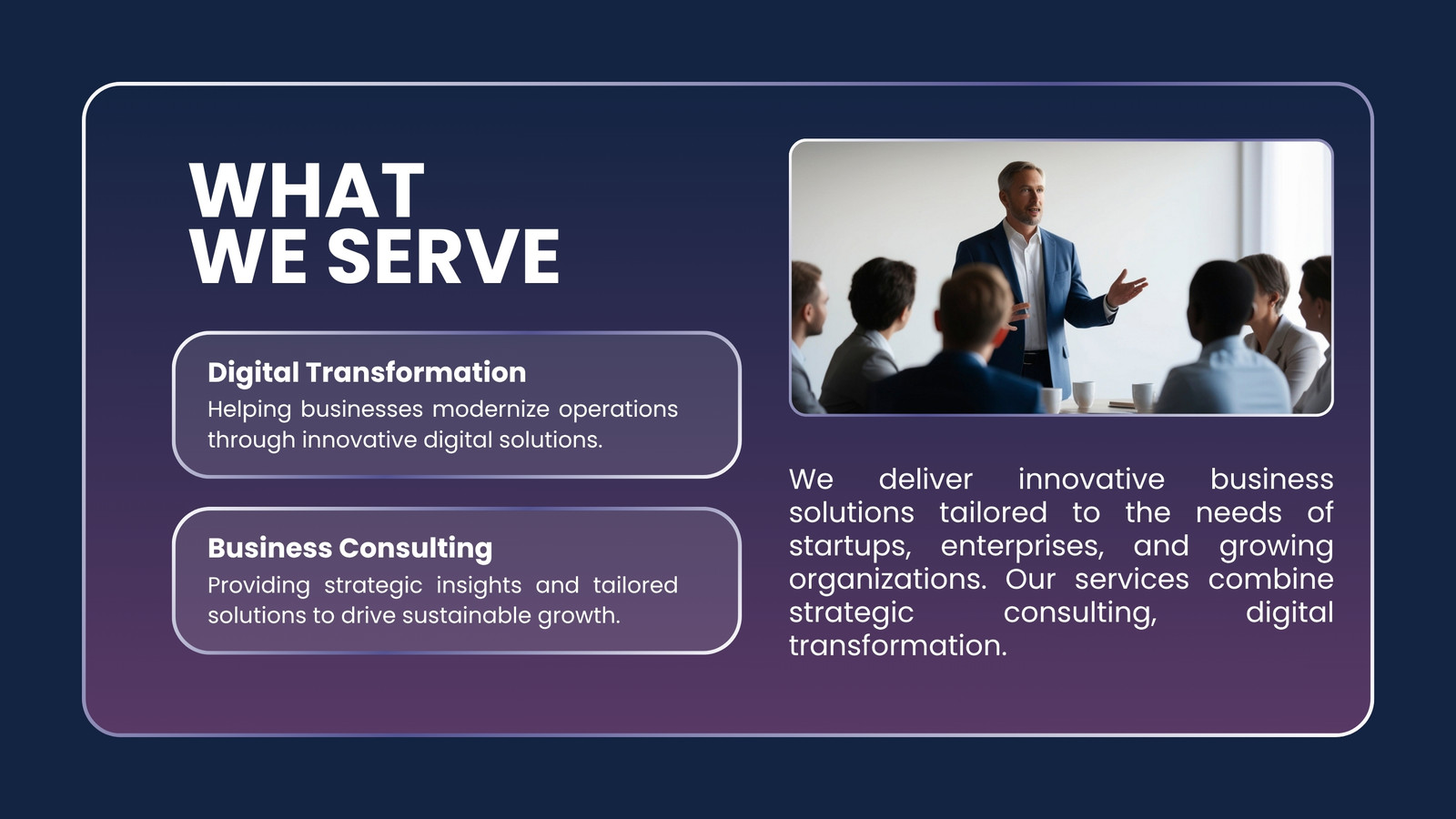 WHAT
WE SERVE

Digital Transformation
Helping businesses modernize operations through innovative digital solutions.

Business Consulting
Providing strategic insights and tailored solutions to drive sustainable growth.

We deliver innovative business solutions tailored to the needs of startups, enterprises, and growing organizations. Our services combine strategic consulting, digital transformation.